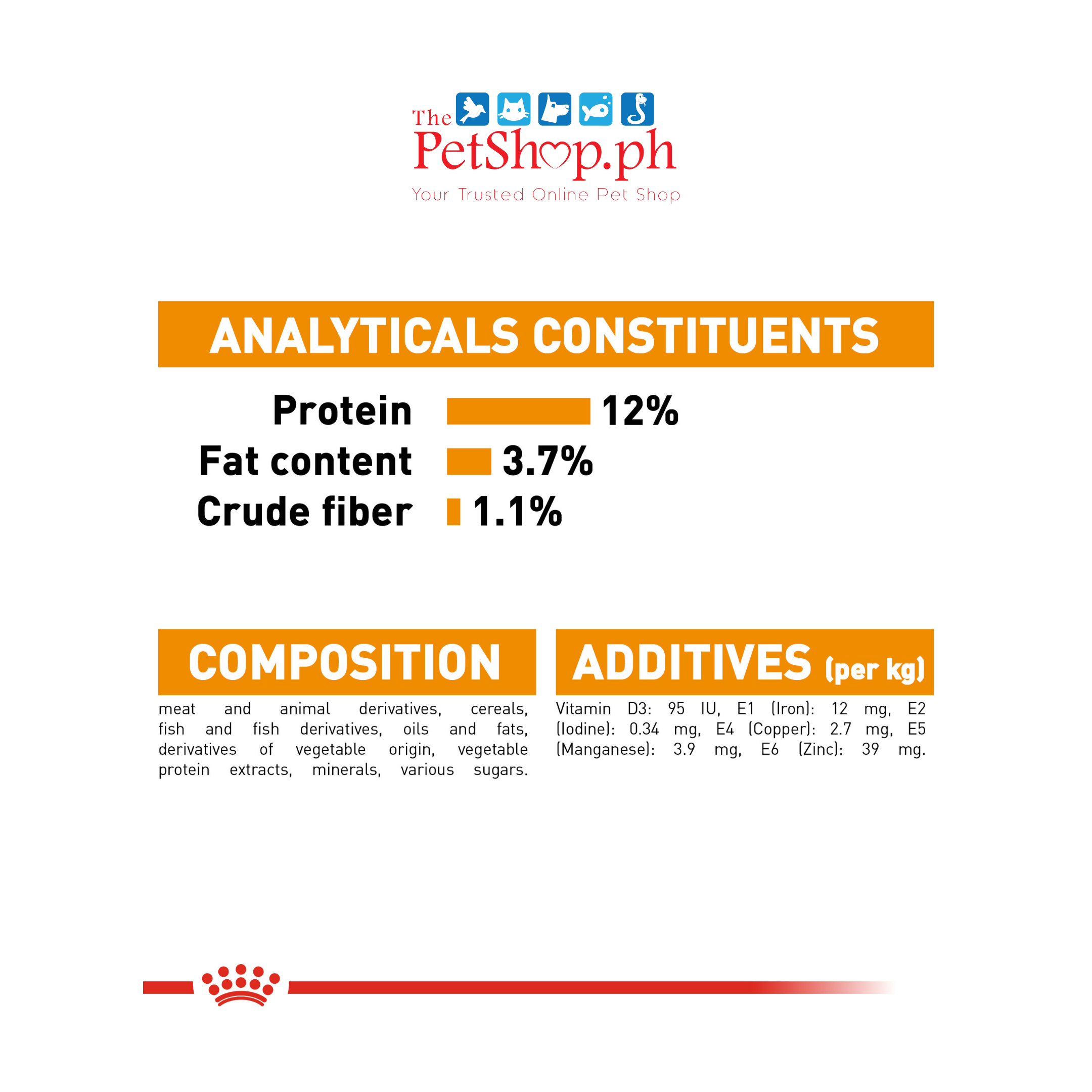 The PetShop.ph
Your Trusted Online Pet Shop

ANALYTICALS CONSTITUENTS

Protein 12%
Fat content 3.7%
Crude fiber 1.1%

COMPOSITION

meat and animal derivatives, cereals, fish and fish derivatives, oils and fats, derivatives of vegetable origin, vegetable protein extracts, minerals, various sugars.

ADDITIVES (per kg)

Vitamin D3: 95 IU, E1 (Iron): 12 mg, E2 (Iodine): 0.34 mg, E4 (Copper): 2.7 mg, E5 (Manganese): 3.9 mg, E6 (Zinc): 39 mg.